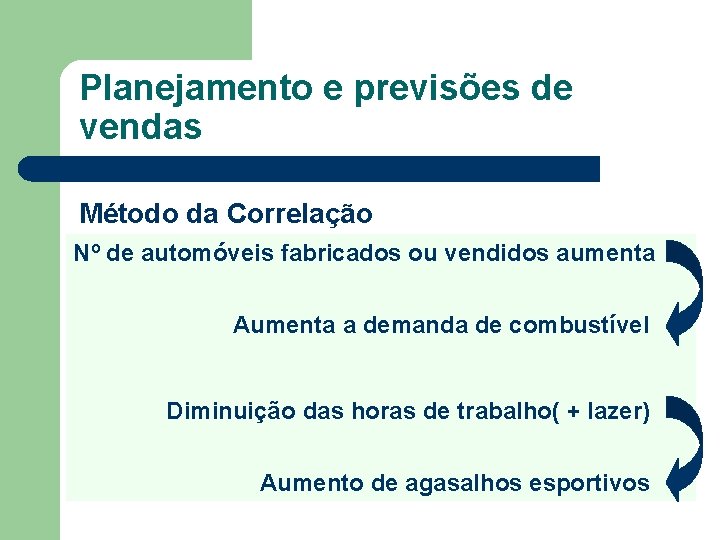 Planejamento e previsões de vendas

Método da Correlação

Nº de automóveis fabricados ou vendidos aumenta

Aumenta a demanda de combustível

Diminuição das horas de trabalho( + lazer)

Aumento de agasalhos esportivos